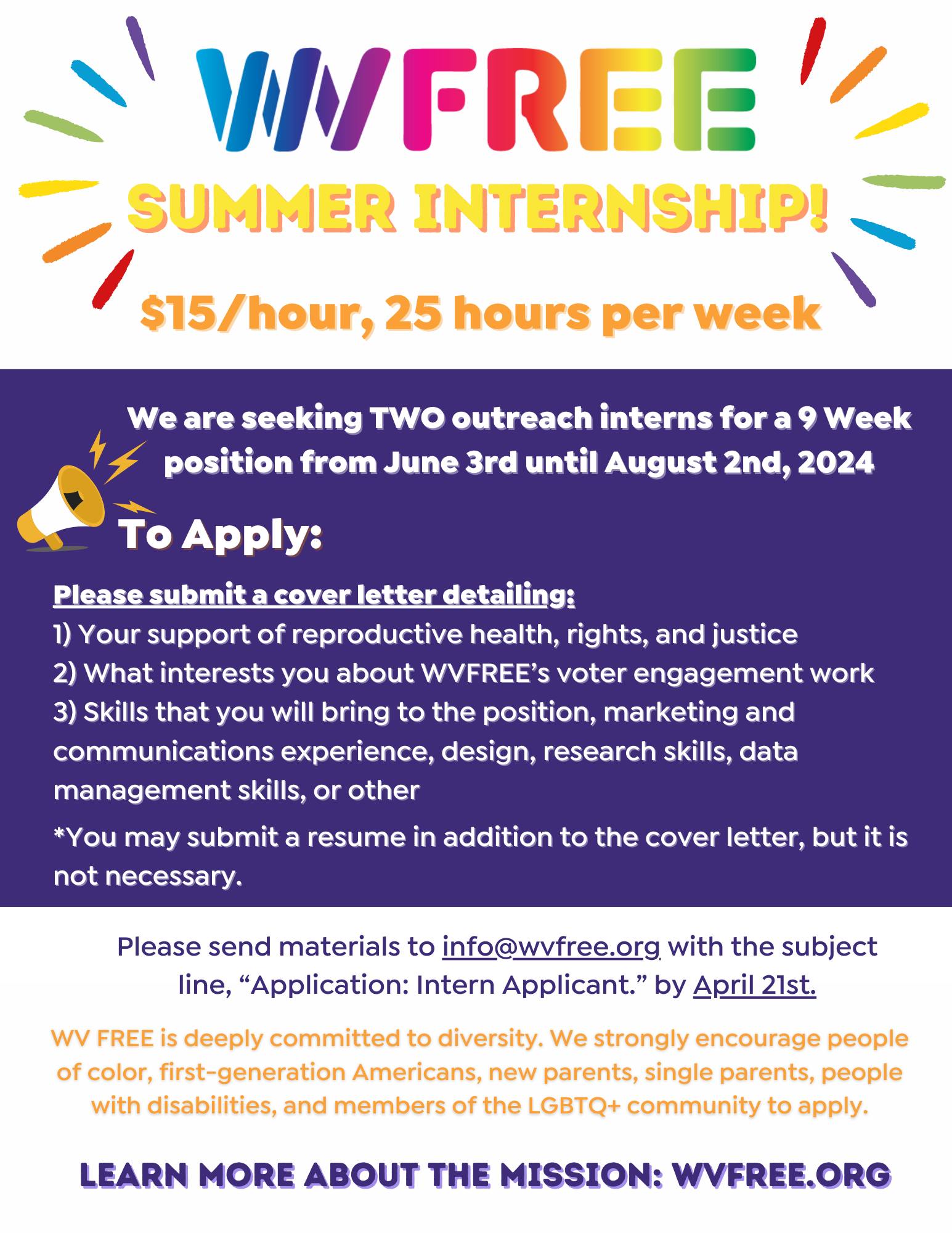 WVFREE

SUMMER INTERNSHIP!

$15/hour, 25 hours per week

We are seeking TWO outreach interns for a 9 Week position from June 3rd until August 2nd, 2024

To Apply:

Please submit a cover letter detailing:
1) Your support of reproductive health, rights, and justice
2) What interests you about WVFREE's voter engagement work
3) Skills that you will bring to the position, marketing and communications experience, design, research skills, data management skills, or other

*You may submit a resume in addition to the cover letter, but it is not necessary.

Please send materials to info@wvfree.org with the subject line, "Application: Intern Applicant." by April 21st.

WV FREE is deeply committed to diversity. We strongly encourage people of color, first-generation Americans, new parents, single parents, people with disabilities, and members of the LGBTQ+ community to apply.

LEARN MORE ABOUT THE MISSION: WVFREE.ORG